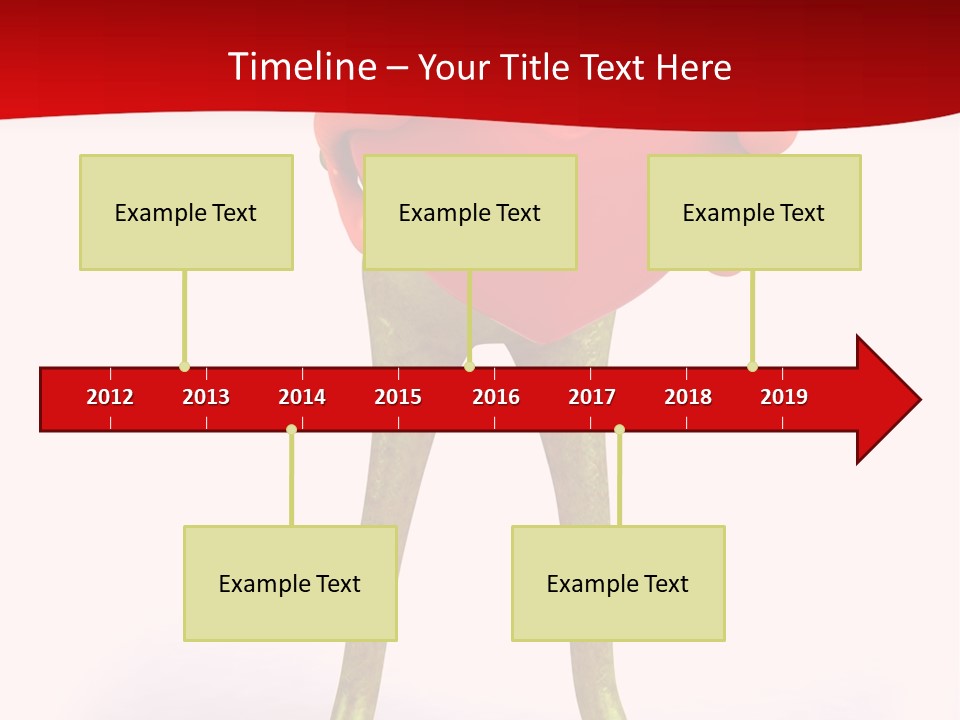 Timeline – Your Title Text Here

Example Text

Example Text

Example Text

2012 2013 2014 2015 2016 2017 2018 2019

Example Text

Example Text